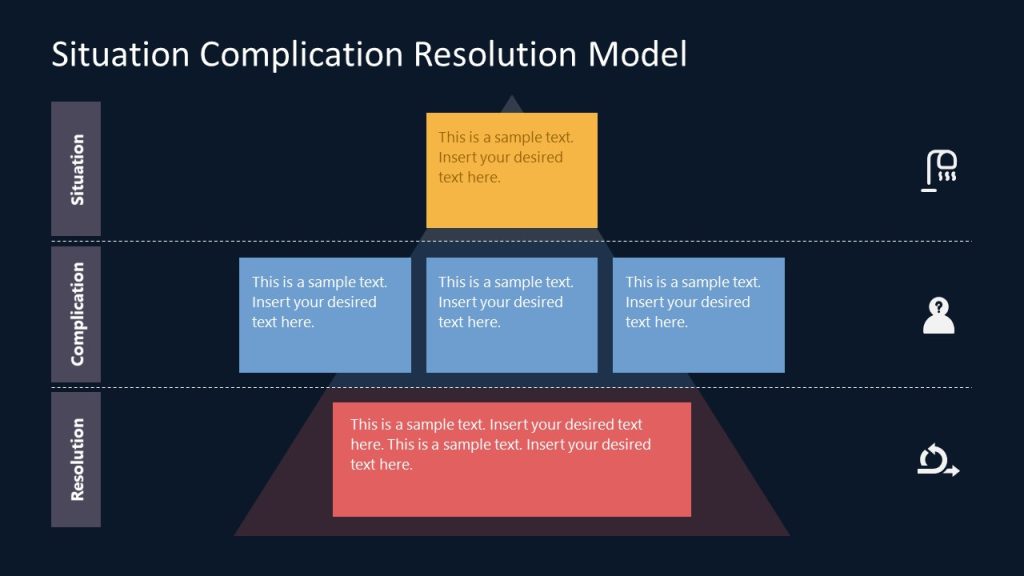 Situation Complication Resolution Model

Situation

This is a sample text. Insert your desired text here.

Complication

This is a sample text. Insert your desired text here.

This is a sample text. Insert your desired text here.

This is a sample text. Insert your desired text here.

Resolution

This is a sample text. Insert your desired text here. This is a sample text. Insert your desired text here.